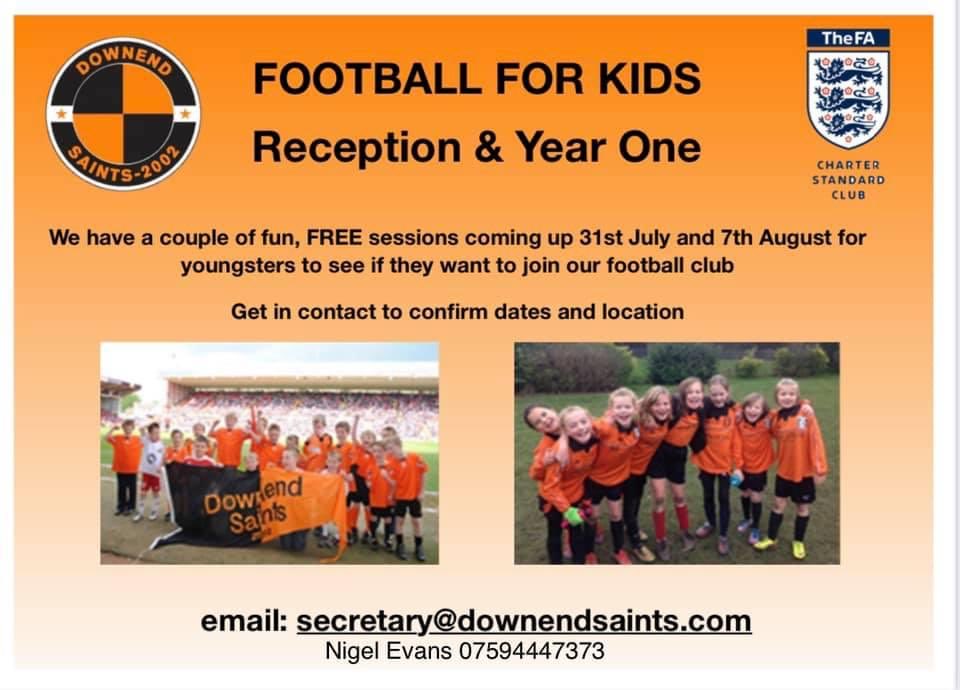 DOWNEND SAINTS-2002

FOOTBALL FOR KIDS
Reception & Year One

TheFA
CHARTER STANDARD CLUB

We have a couple of fun, FREE sessions coming up 31st July and 7th August for youngsters to see if they want to join our football club

Get in contact to confirm dates and location

Downend Saints

email: secretary@downendsaints.com
Nigel Evans 07594447373